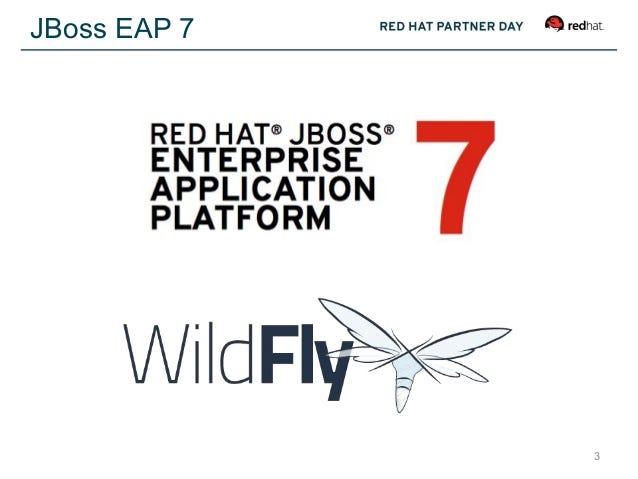 JBoss EAP 7

RED HAT PARTNER DAY

redhat.

RED HAT® JBOSS®
ENTERPRISE
APPLICATION
PLATFORM

7

WildFly

3